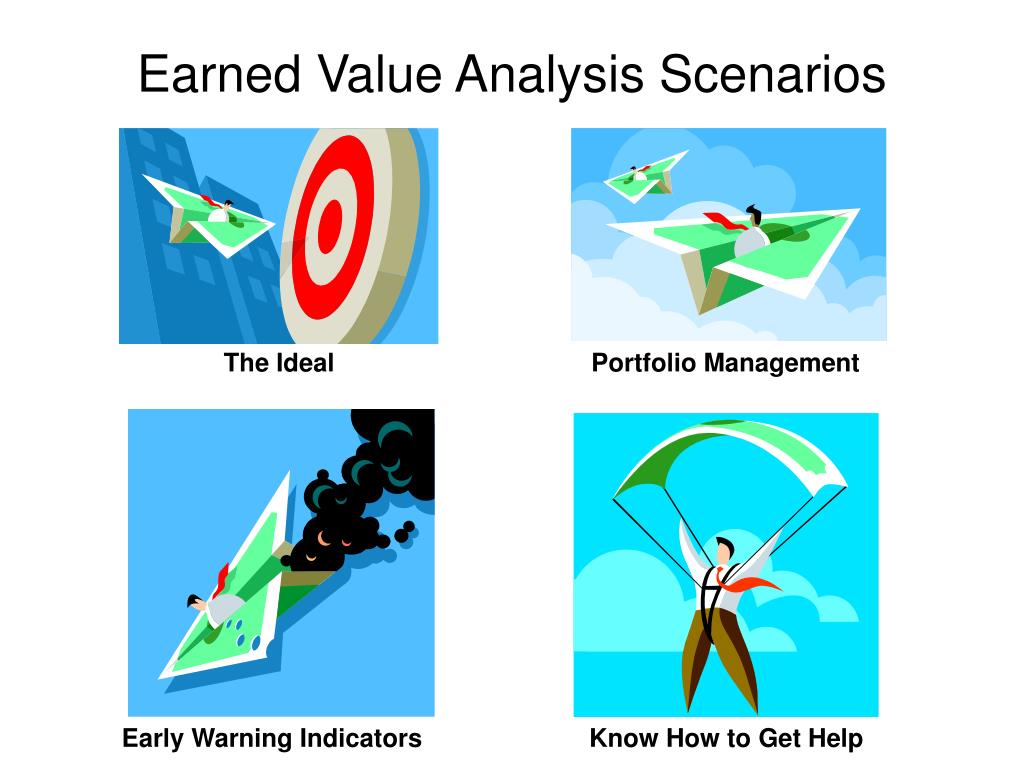 Earned Value Analysis Scenarios

The Ideal

Portfolio Management

Early Warning Indicators

Know How to Get Help